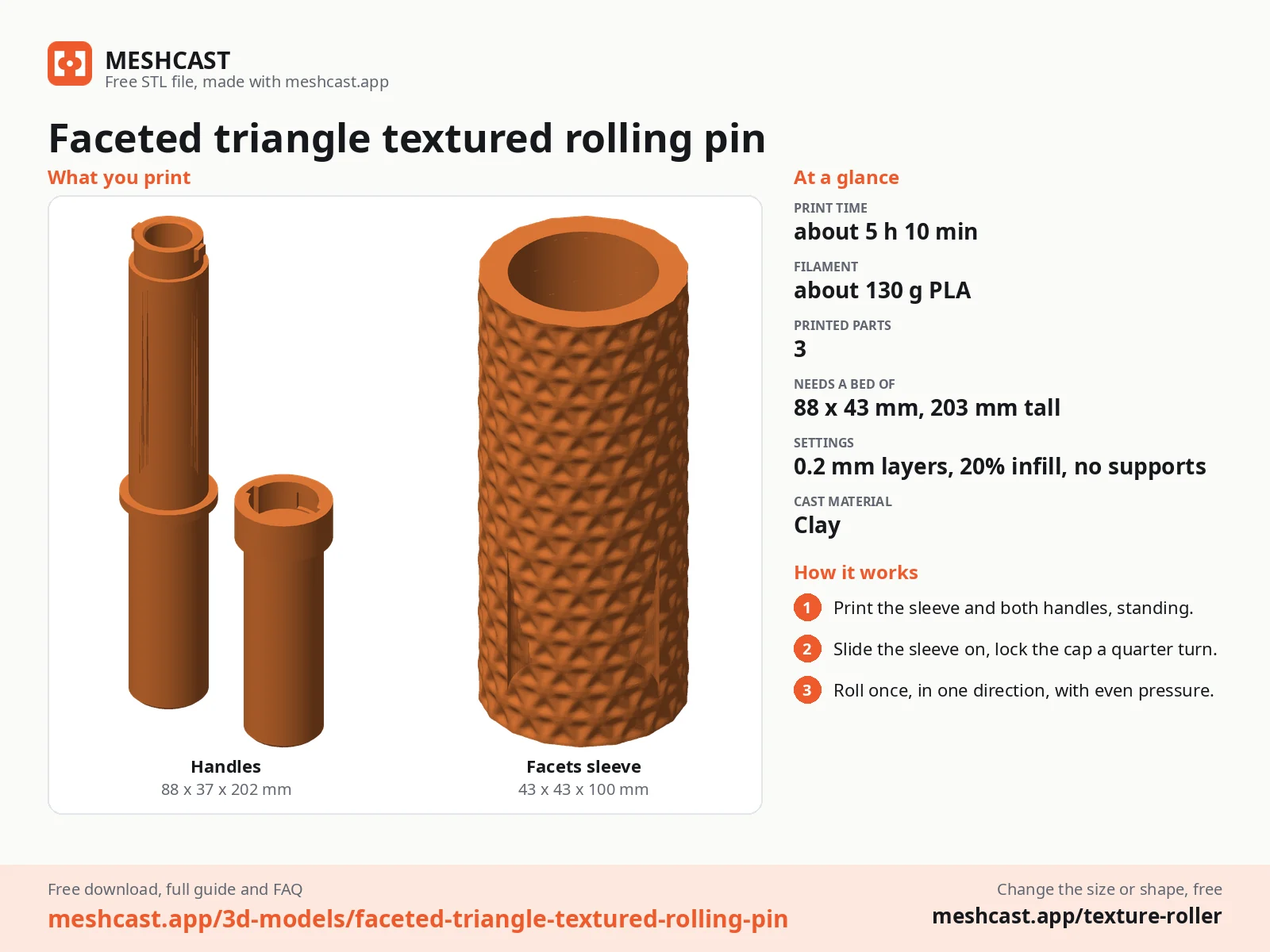 MESHCAST
Free STL file, made with meshcast.app

Faceted triangle textured rolling pin

What you print

Handles
88 x 37 x 202 mm

Facets sleeve
43 x 43 x 100 mm

At a glance

PRINT TIME
about 5 h 10 min

FILAMENT
about 130 g PLA

PRINTED PARTS
3

NEEDS A BED OF
88 x 43 mm, 203 mm tall

SETTINGS
0.2 mm layers, 20% infill, no supports

CAST MATERIAL
Clay

How it works

1 Print the sleeve and both handles, standing.

2 Slide the sleeve on, lock the cap a quarter turn.

3 Roll once, in one direction, with even pressure.

Free download, full guide and FAQ
meshcast.app/3d-models/faceted-triangle-textured-rolling-pin

Change the size or shape, free
meshcast.app/texture-roller